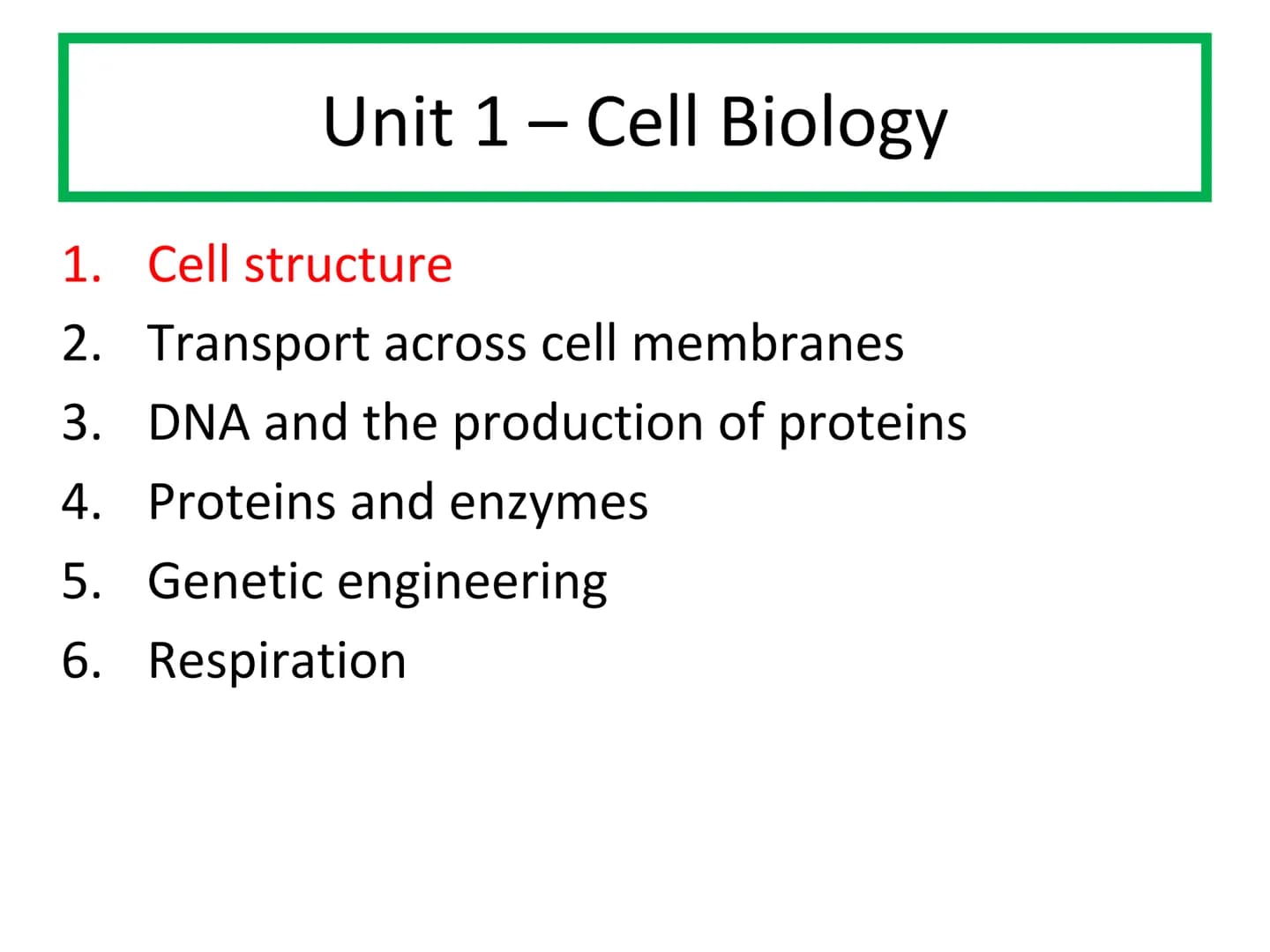 Unit 1 – Cell Biology

1. Cell structure
2. Transport across cell membranes
3. DNA and the production of proteins
4. Proteins and enzymes
5. Genetic engineering
6. Respiration